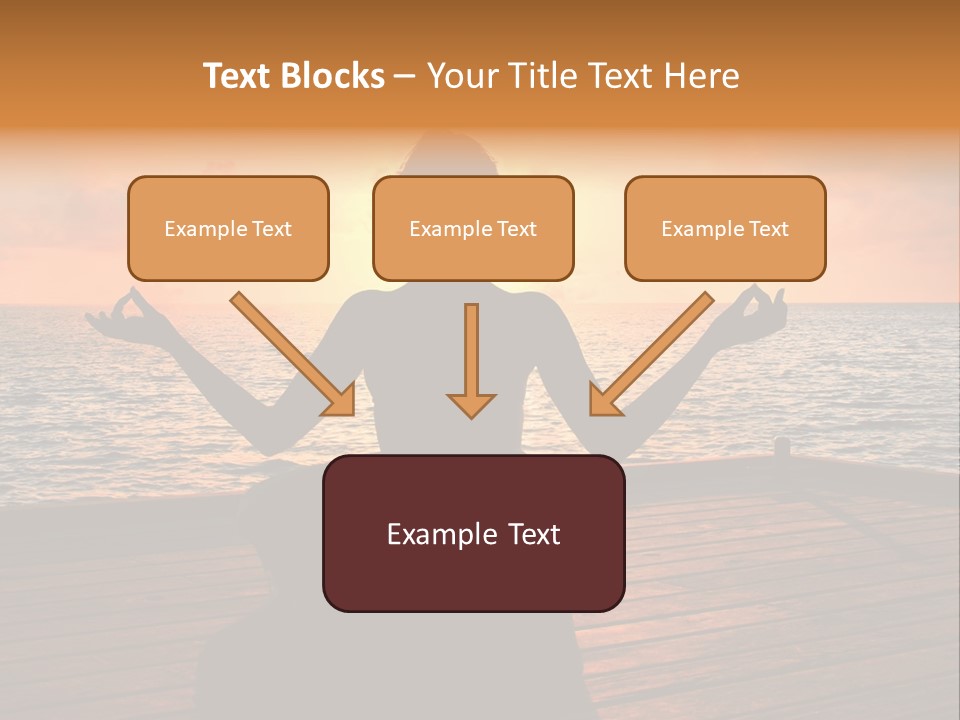 Text Blocks – Your Title Text Here

Example Text

Example Text

Example Text

Example Text